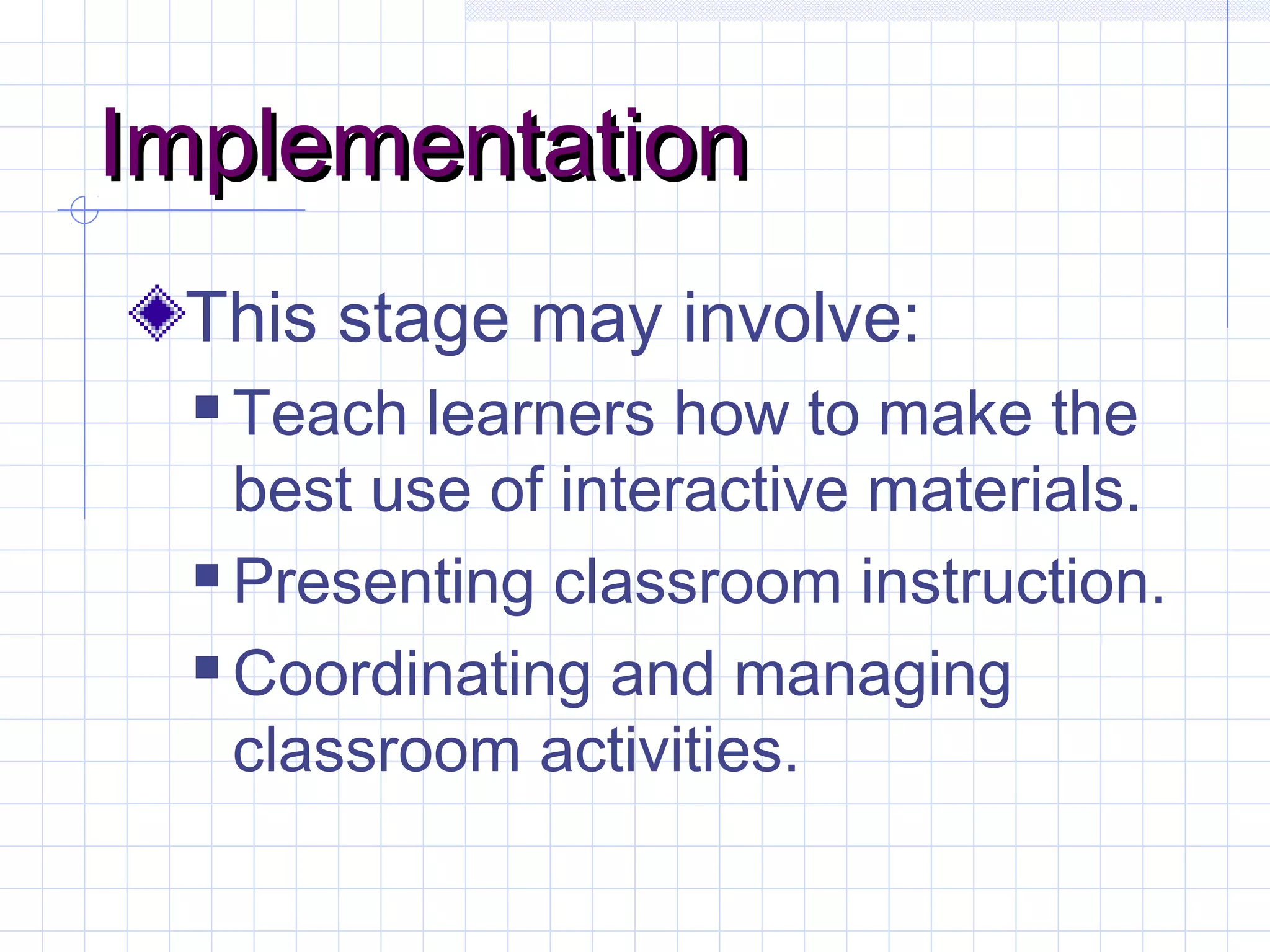 Implementation

This stage may involve:

Teach learners how to make the best use of interactive materials.

Presenting classroom instruction.

Coordinating and managing classroom activities.